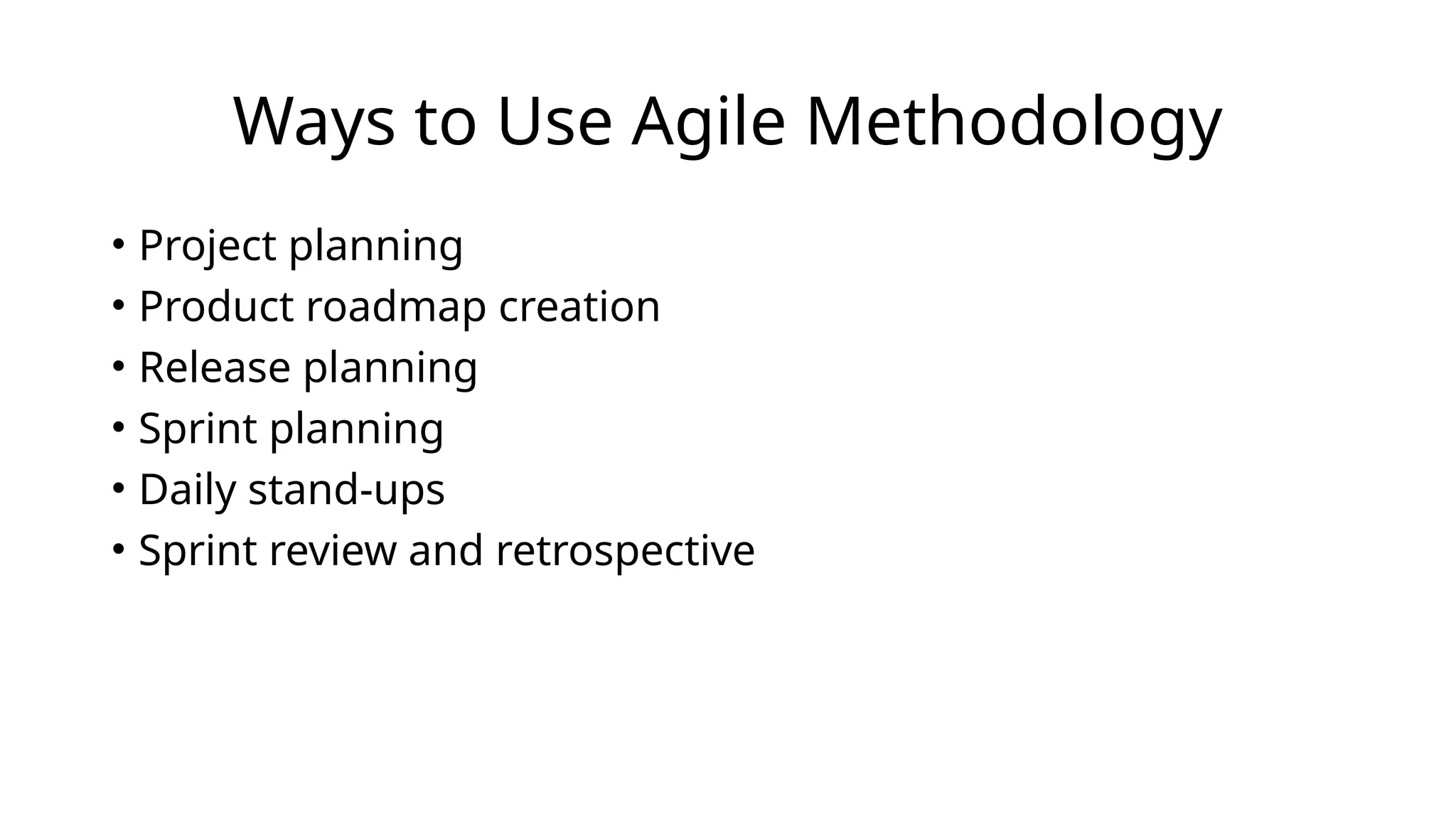 Ways to Use Agile Methodology

• Project planning
• Product roadmap creation
• Release planning
• Sprint planning
• Daily stand-ups
• Sprint review and retrospective